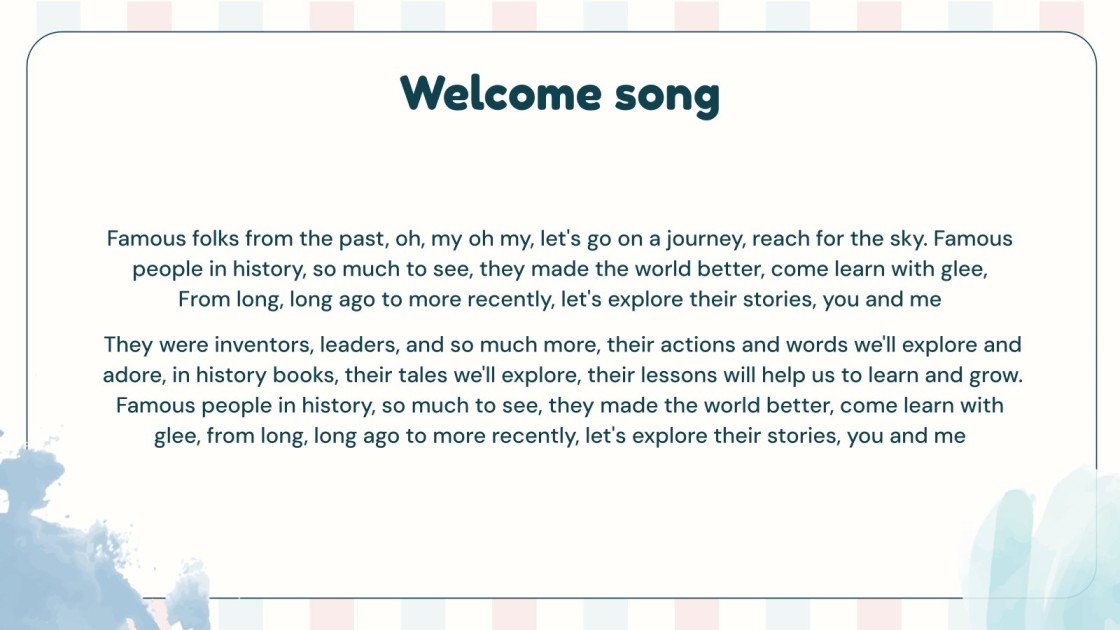 Welcome song

Famous folks from the past, oh, my oh my, let's go on a journey, reach for the sky. Famous people in history, so much to see, they made the world better, come learn with glee, From long, long ago to more recently, let's explore their stories, you and me

They were inventors, leaders, and so much more, their actions and words we'll explore and adore, in history books, their tales we'll explore, their lessons will help us to learn and grow. Famous people in history, so much to see, they made the world better, come learn with glee, from long, long ago to more recently, let's explore their stories, you and me